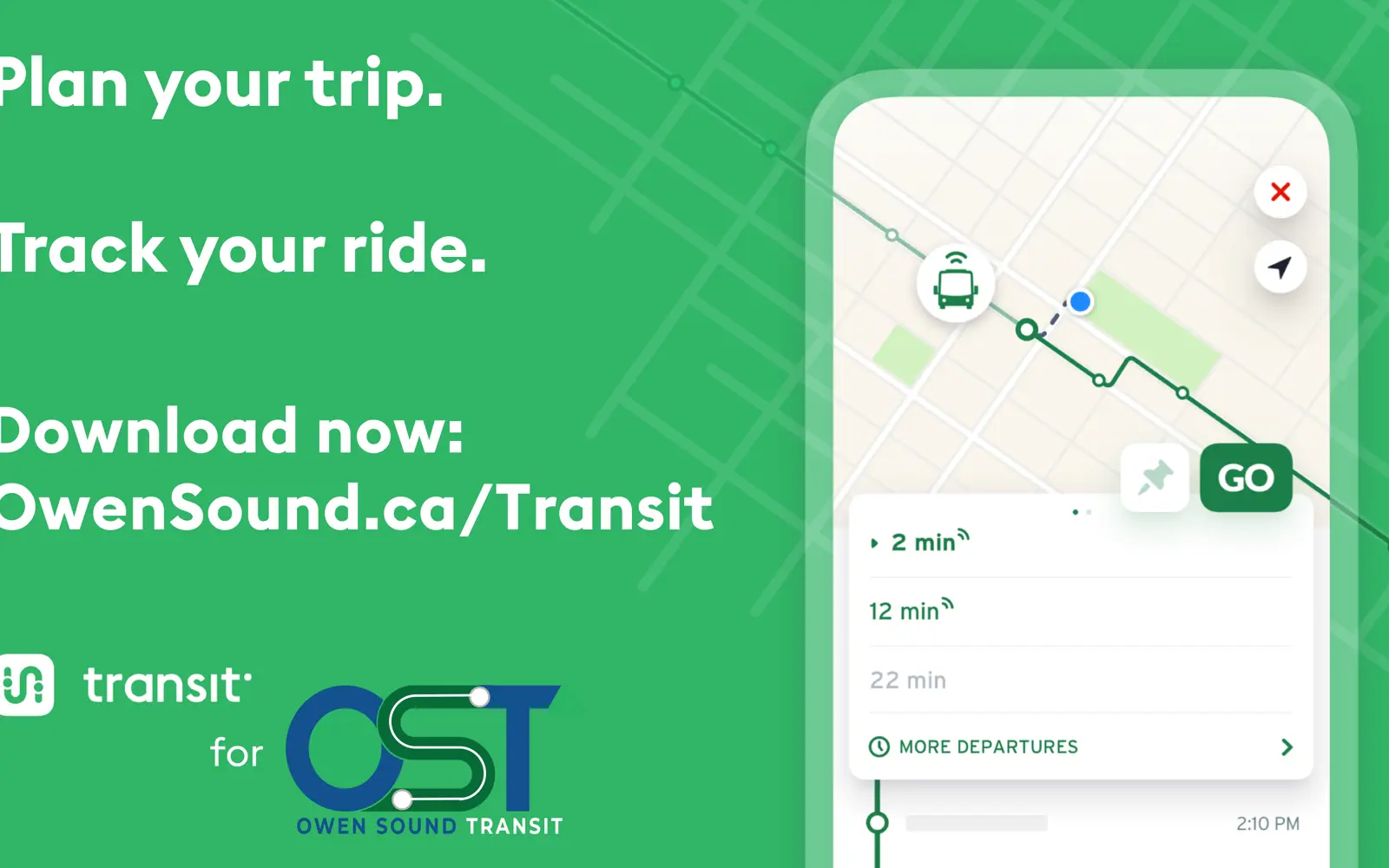 Plan your trip.

Track your ride.

Download now:
OwenSound.ca/Transit

transit

for

OST

OWEN SOUND TRANSIT

GO

2 min

12 min

22 min

MORE DEPARTURES

2:10 PM